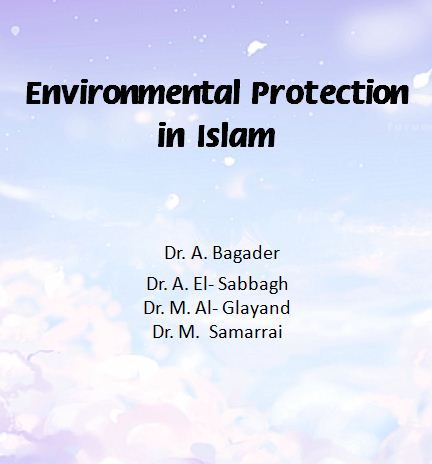 Environmental Protection in Islam

Dr. A. Bagader
Dr. A. El- Sabbagh
Dr. M. Al- Glayand
Dr. M. Samarrai